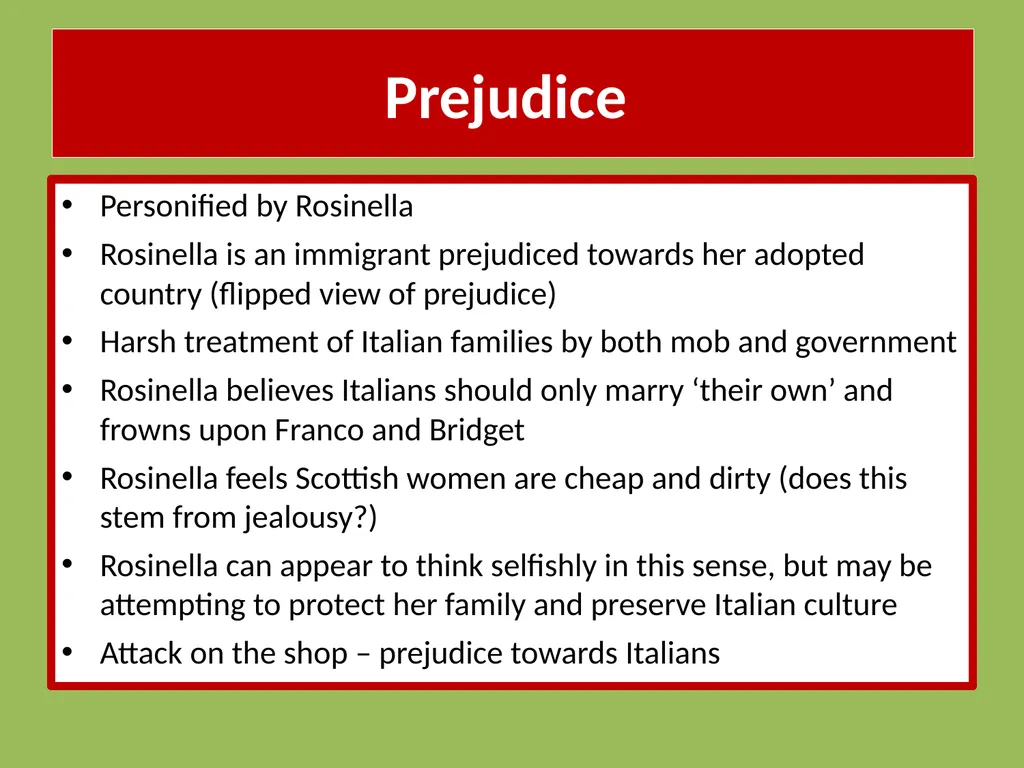 Prejudice

• Personified by Rosinella
• Rosinella is an immigrant prejudiced towards her adopted country (flipped view of prejudice)
• Harsh treatment of Italian families by both mob and government
• Rosinella believes Italians should only marry ‘their own’ and frowns upon Franco and Bridget
• Rosinella feels Scottish women are cheap and dirty (does this stem from jealousy?)
• Rosinella can appear to think selfishly in this sense, but may be attempting to protect her family and preserve Italian culture
• Attack on the shop – prejudice towards Italians